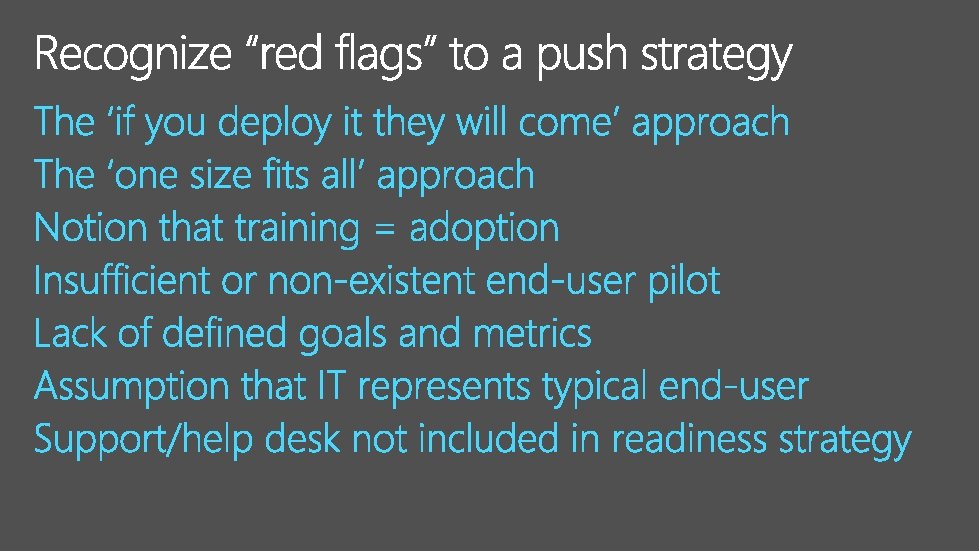 Recognize “red flags” to a push strategy

The ‘if you deploy it they will come’ approach
The ‘one size fits all’ approach
Notion that training = adoption
Insufficient or non-existent end-user pilot
Lack of defined goals and metrics
Assumption that IT represents typical end-user
Support/help desk not included in readiness strategy